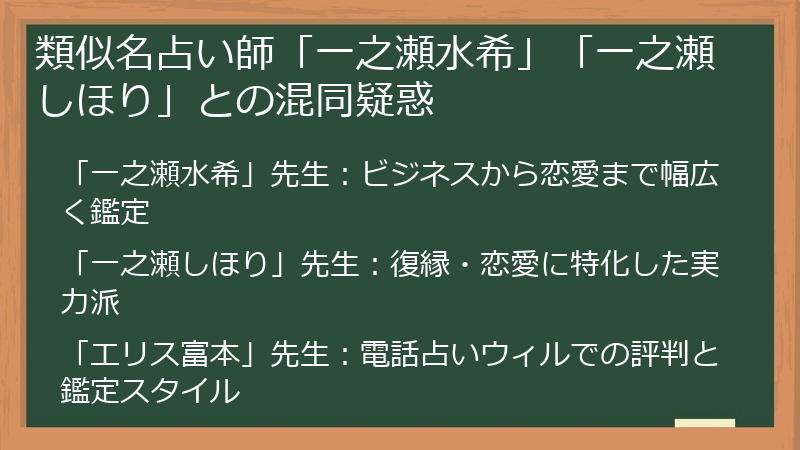 類似名占い師「一之瀬水希」「一之瀬しほり」との混同疑惑

「一之瀬水希」先生：ビジネスから恋愛まで幅広く鑑定

「一之瀬しほり」先生：復縁・恋愛に特化した実力派

「エリス富本」先生：電話占いウィルでの評判と鑑定スタイル